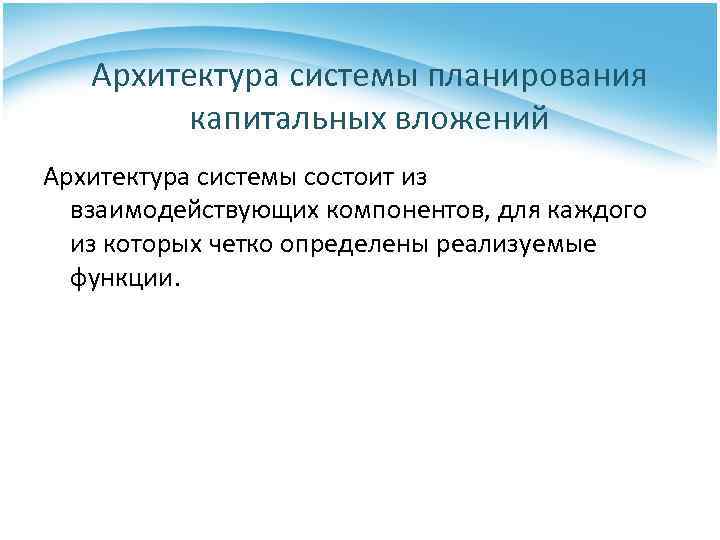 Архитектура системы планирования капитальных вложений

Архитектура системы состоит из взаимодействующих компонентов, для каждого из которых четко определены реализуемые функции.